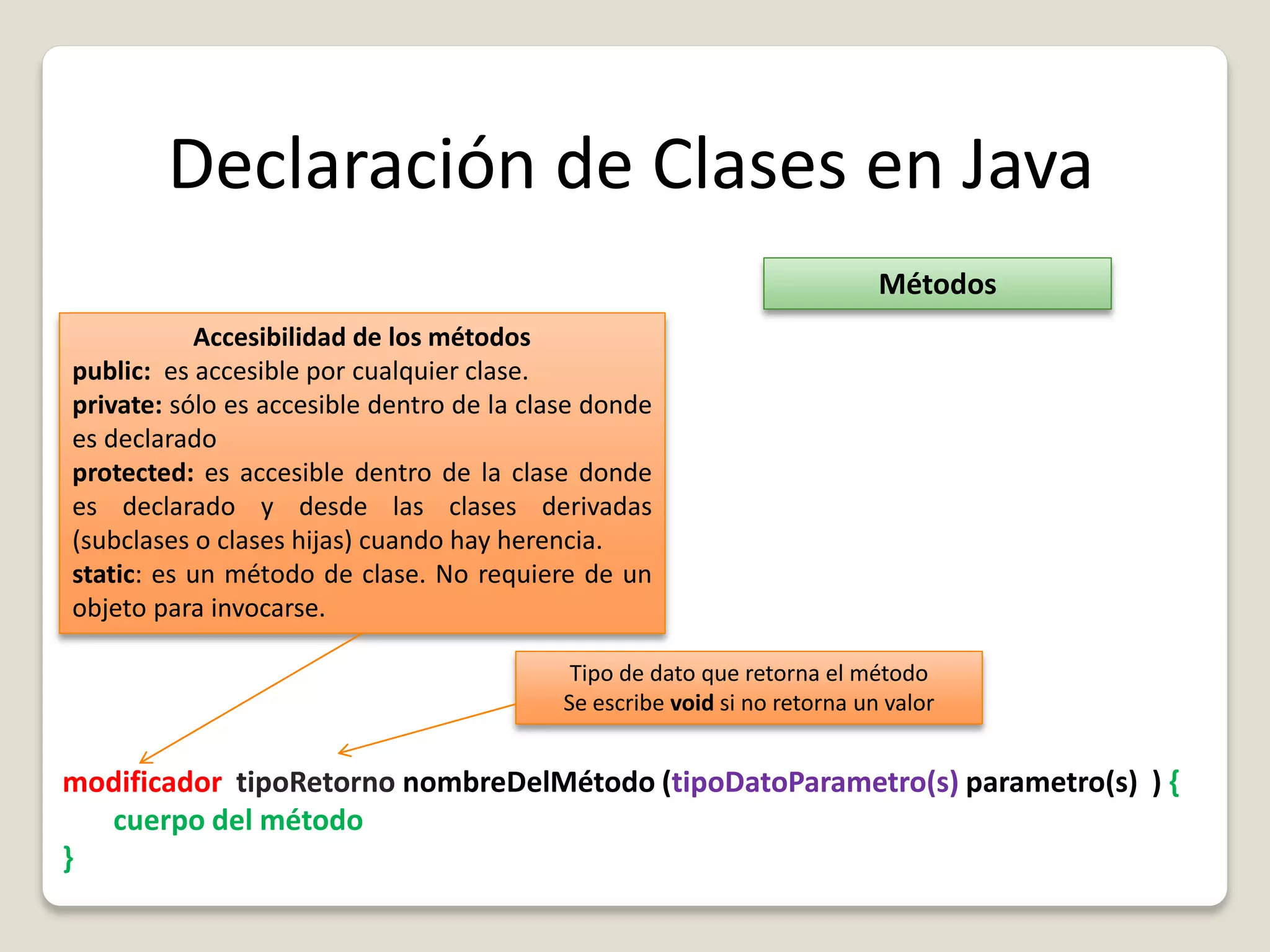 Declaración de Clases en Java

Métodos

Accesibilidad de los métodos
public: es accesible por cualquier clase.
private: sólo es accesible dentro de la clase donde es declarado
protected: es accesible dentro de la clase donde es declarado y desde las clases derivadas (subclases o clases hijas) cuando hay herencia.
static: es un método de clase. No requiere de un objeto para invocarse.

Tipo de dato que retorna el método
Se escribe void si no retorna un valor

modificador tipoRetorno nombreDelMétodo (tipoDatoParametro(s) parametro(s) ) {
cuerpo del método
}